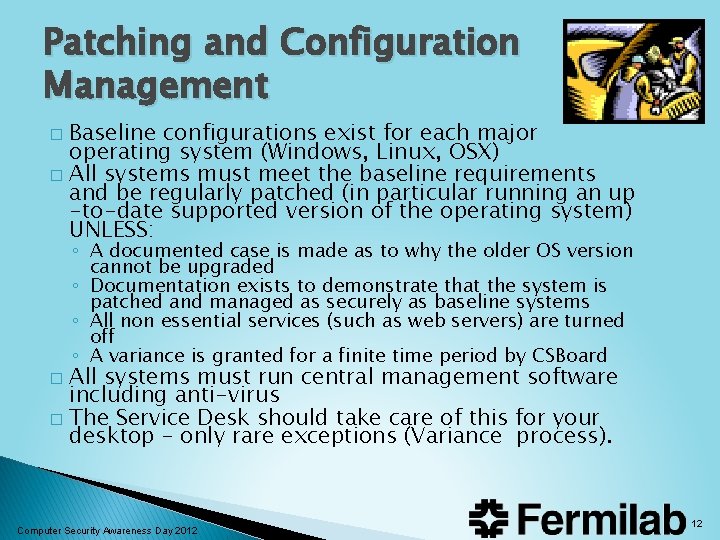 Patching and Configuration Management

□ Baseline configurations exist for each major operating system (Windows, Linux, OSX)
□ All systems must meet the baseline requirements and be regularly patched (in particular running an up-to-date supported version of the operating system) UNLESS:
◦ A documented case is made as to why the older OS version cannot be upgraded
◦ Documentation exists to demonstrate that the system is patched and managed as securely as baseline systems
◦ All non essential services (such as web servers) are turned off
◦ A variance is granted for a finite time period by CSBoard
□ All systems must run central management software including anti-virus
□ The Service Desk should take care of this for your desktop – only rare exceptions (Variance process).

Computer Security Awareness Day 2012

Fermilab

12